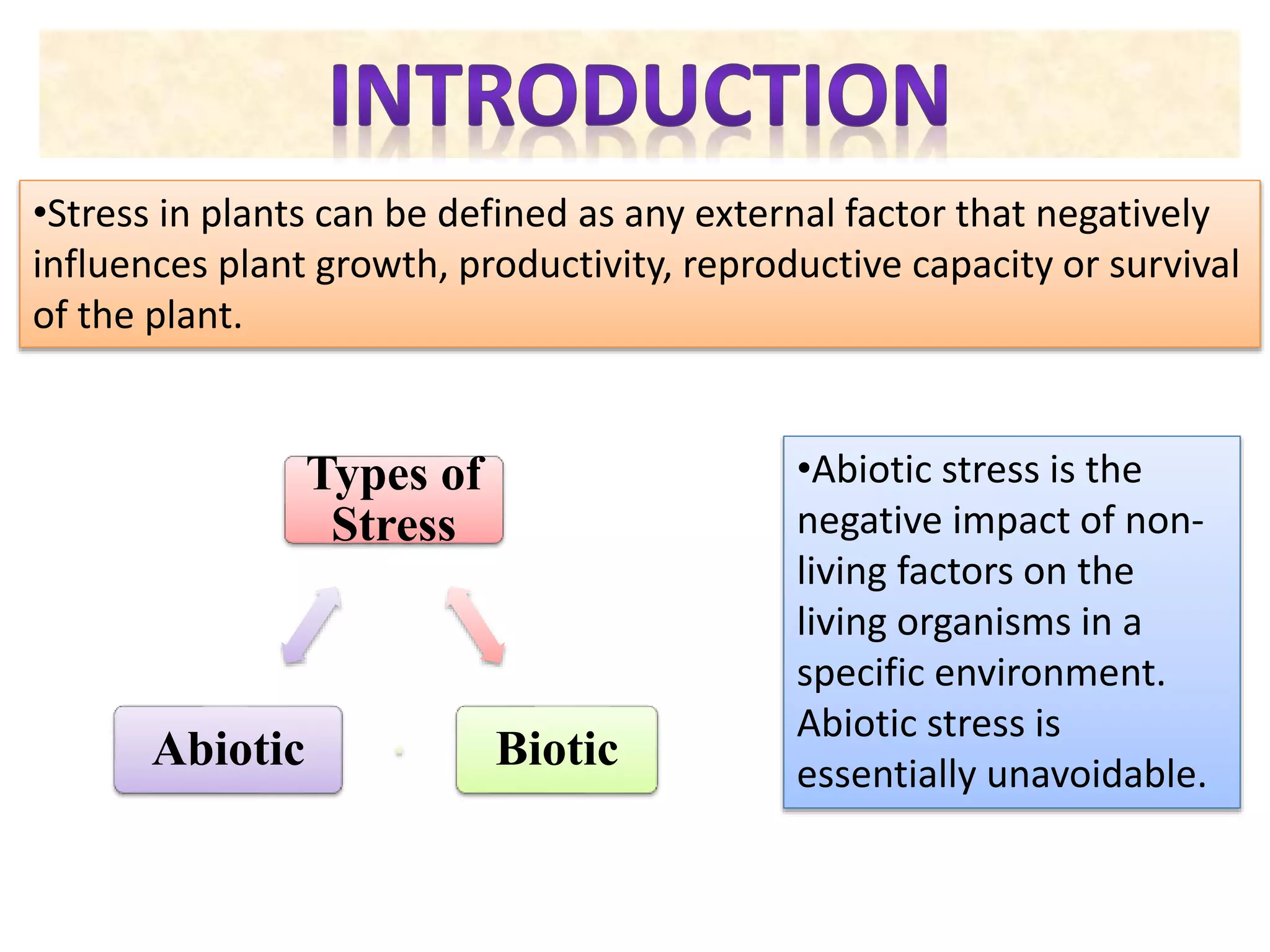 INTRODUCTION

•Stress in plants can be defined as any external factor that negatively influences plant growth, productivity, reproductive capacity or survival of the plant.

Types of Stress

Abiotic

Biotic

•Abiotic stress is the negative impact of non-living factors on the living organisms in a specific environment. Abiotic stress is essentially unavoidable.